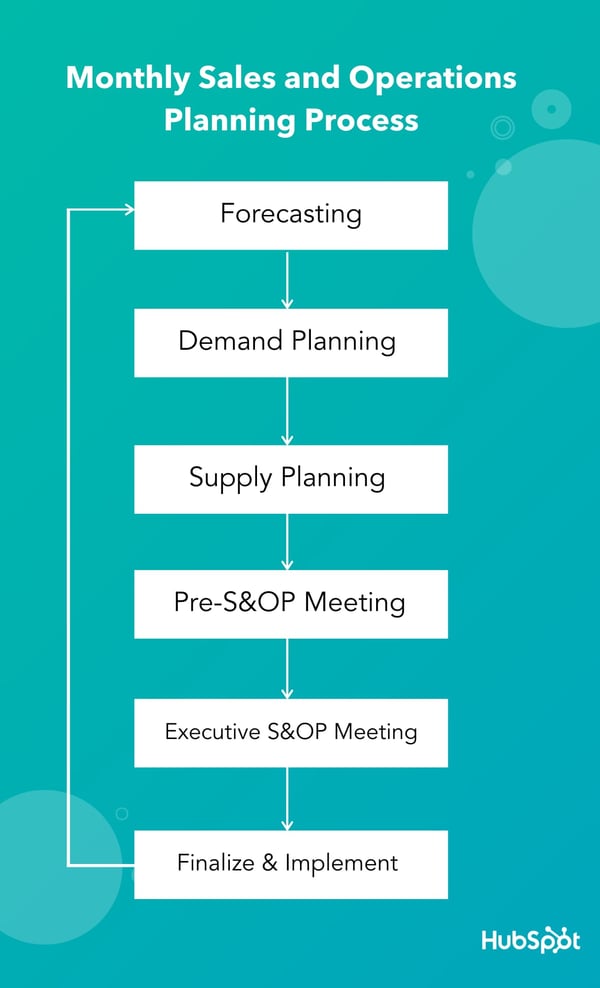 Monthly Sales and Operations Planning Process

Forecasting

Demand Planning

Supply Planning

Pre-S&OP Meeting

Executive S&OP Meeting

Finalize & Implement

HubSpot